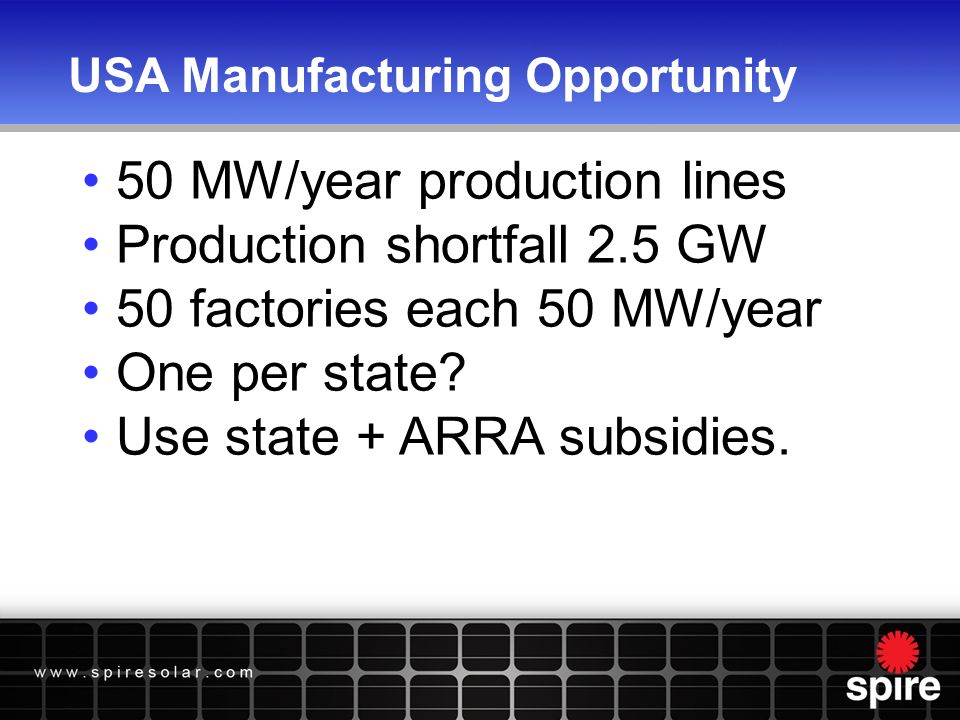 USA Manufacturing Opportunity

• 50 MW/year production lines
• Production shortfall 2.5 GW
• 50 factories each 50 MW/year
• One per state?
• Use state + ARRA subsidies.

www.spiresolar.com

spire